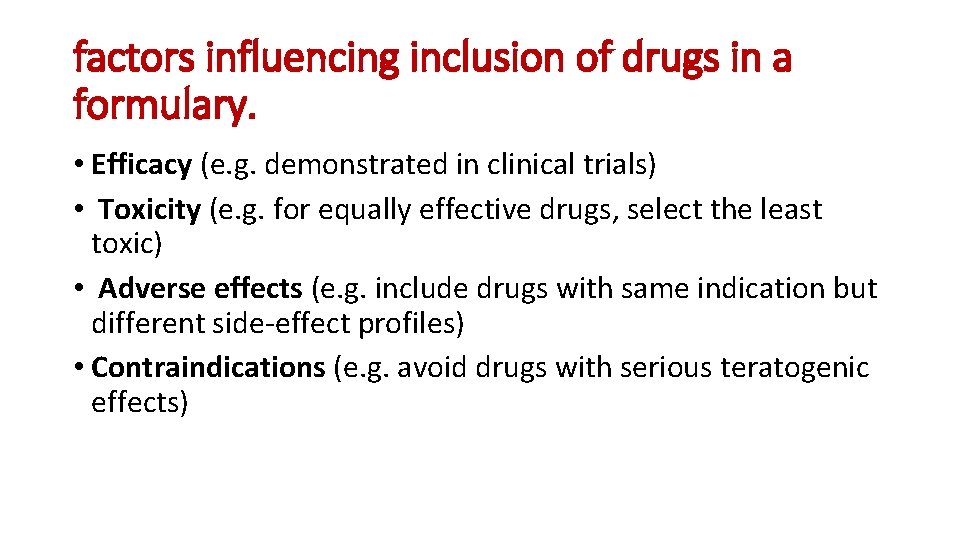 factors influencing inclusion of drugs in a formulary.

• Efficacy (e.g. demonstrated in clinical trials)
• Toxicity (e.g. for equally effective drugs, select the least toxic)
• Adverse effects (e.g. include drugs with same indication but different side-effect profiles)
• Contraindications (e.g. avoid drugs with serious teratogenic effects)